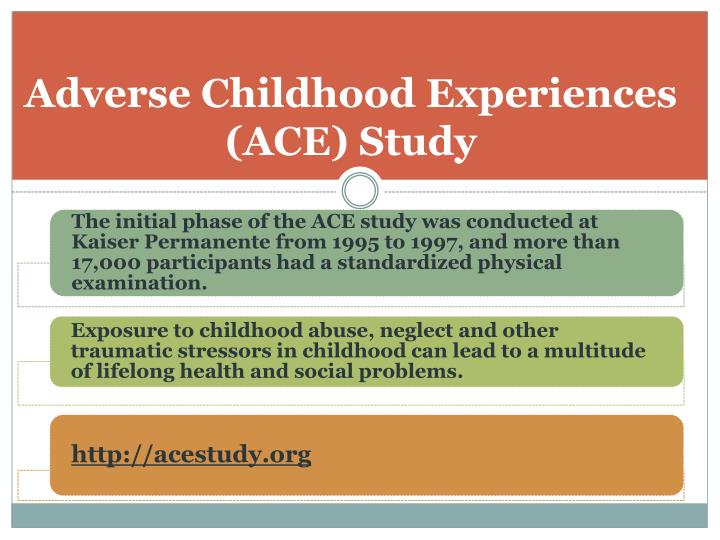 Adverse Childhood Experiences (ACE) Study

The initial phase of the ACE study was conducted at Kaiser Permanente from 1995 to 1997, and more than 17,000 participants had a standardized physical examination.

Exposure to childhood abuse, neglect and other traumatic stressors in childhood can lead to a multitude of lifelong health and social problems.

http://acestudy.org